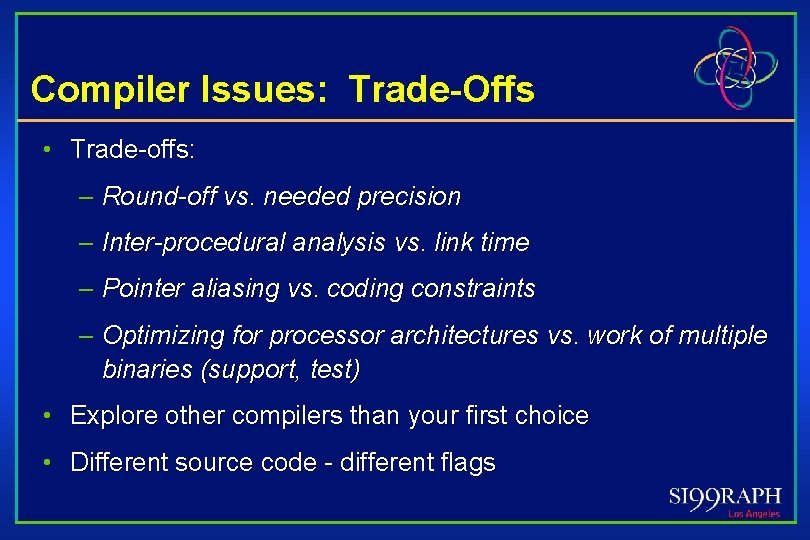 Compiler Issues: Trade-Offs

• Trade-offs:

– Round-off vs. needed precision

– Inter-procedural analysis vs. link time

– Pointer aliasing vs. coding constraints

– Optimizing for processor architectures vs. work of multiple binaries (support, test)

• Explore other compilers than your first choice

• Different source code - different flags

SI99RAPH
Los Angeles